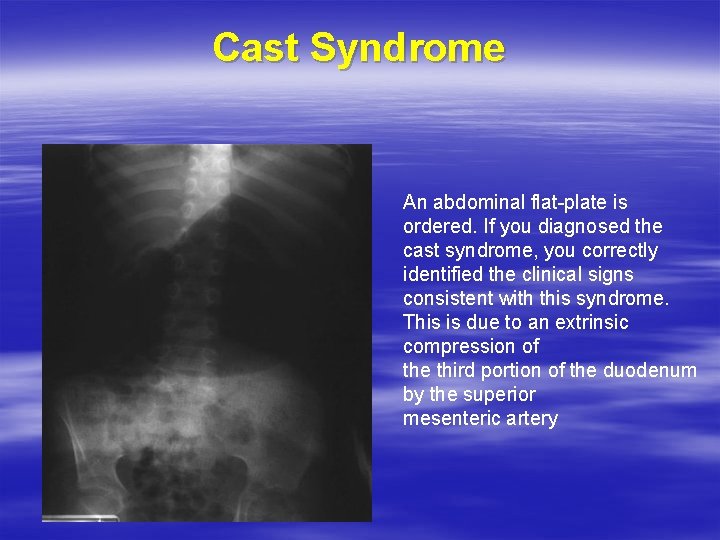 Cast Syndrome

An abdominal flat-plate is ordered. If you diagnosed the cast syndrome, you correctly identified the clinical signs consistent with this syndrome. This is due to an extrinsic compression of
the third portion of the duodenum by the superior
mesenteric artery